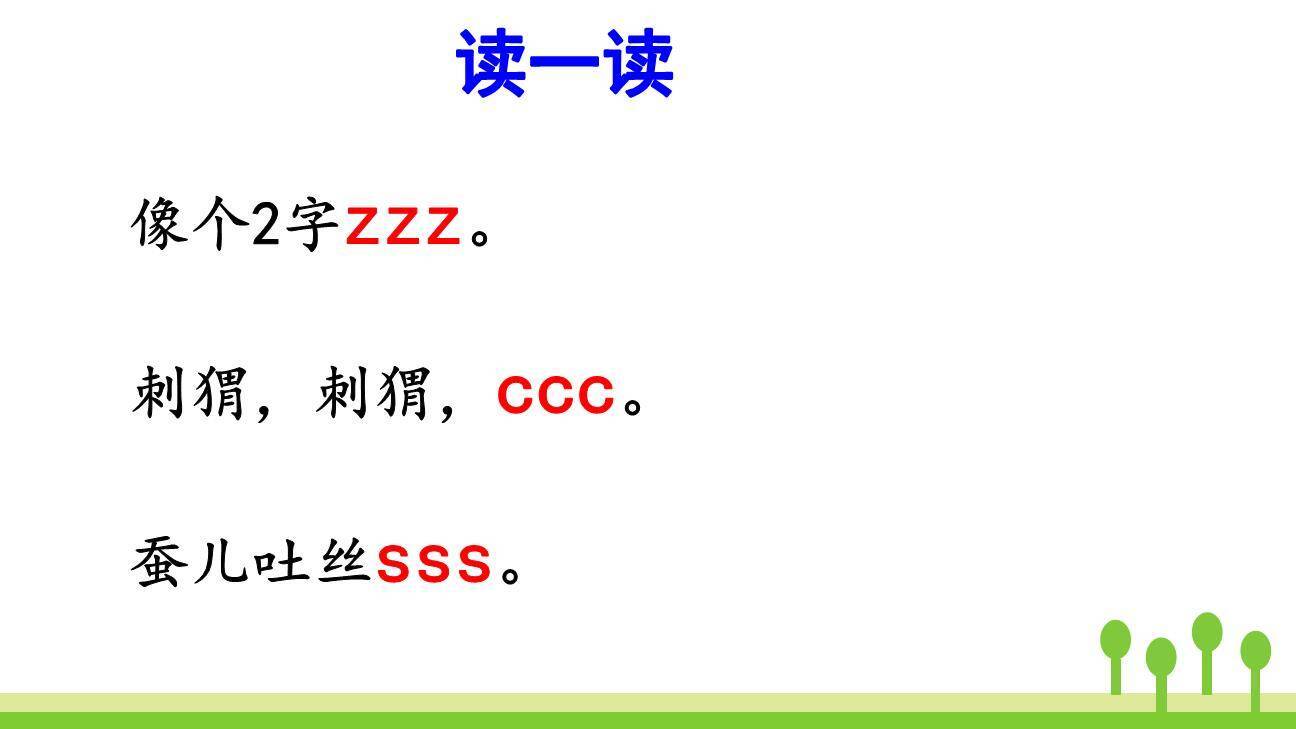 读一读

像个2字zzz。

刺猬，刺猬，ccc。

蚕儿吐丝sss。